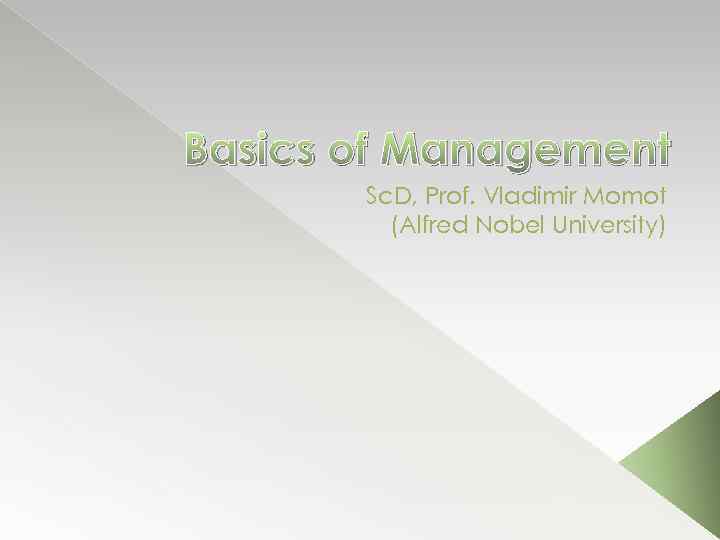 Basics of Management

ScD, Prof. Vladimir Momot
(Alfred Nobel University)